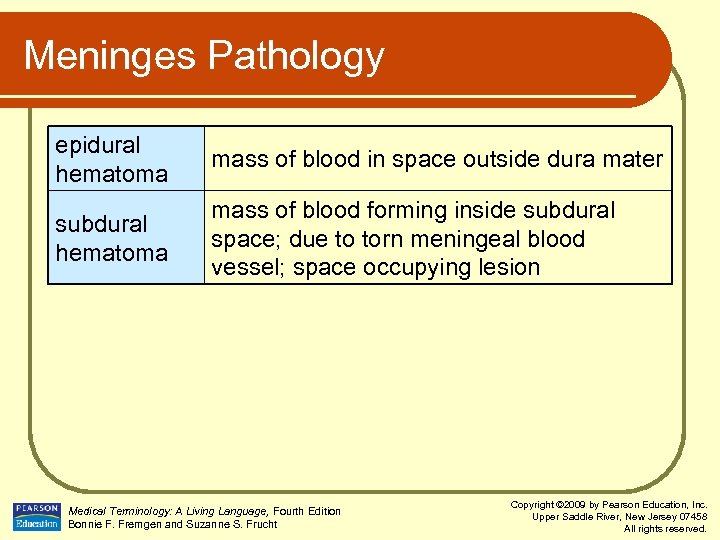 Meninges Pathology

| epidural hematoma | mass of blood in space outside dura mater |
|---|---|
| subdural hematoma | mass of blood forming inside subdural space; due to torn meningeal blood vessel; space occupying lesion |

PEARSON Education

Medical Terminology: A Living Language, Fourth Edition
Bonnie F. Fremgen and Suzanne S. Frucht

Copyright ©2009 by Pearson Education, Inc.
Upper Saddle River, New Jersey 07458
All rights reserved.